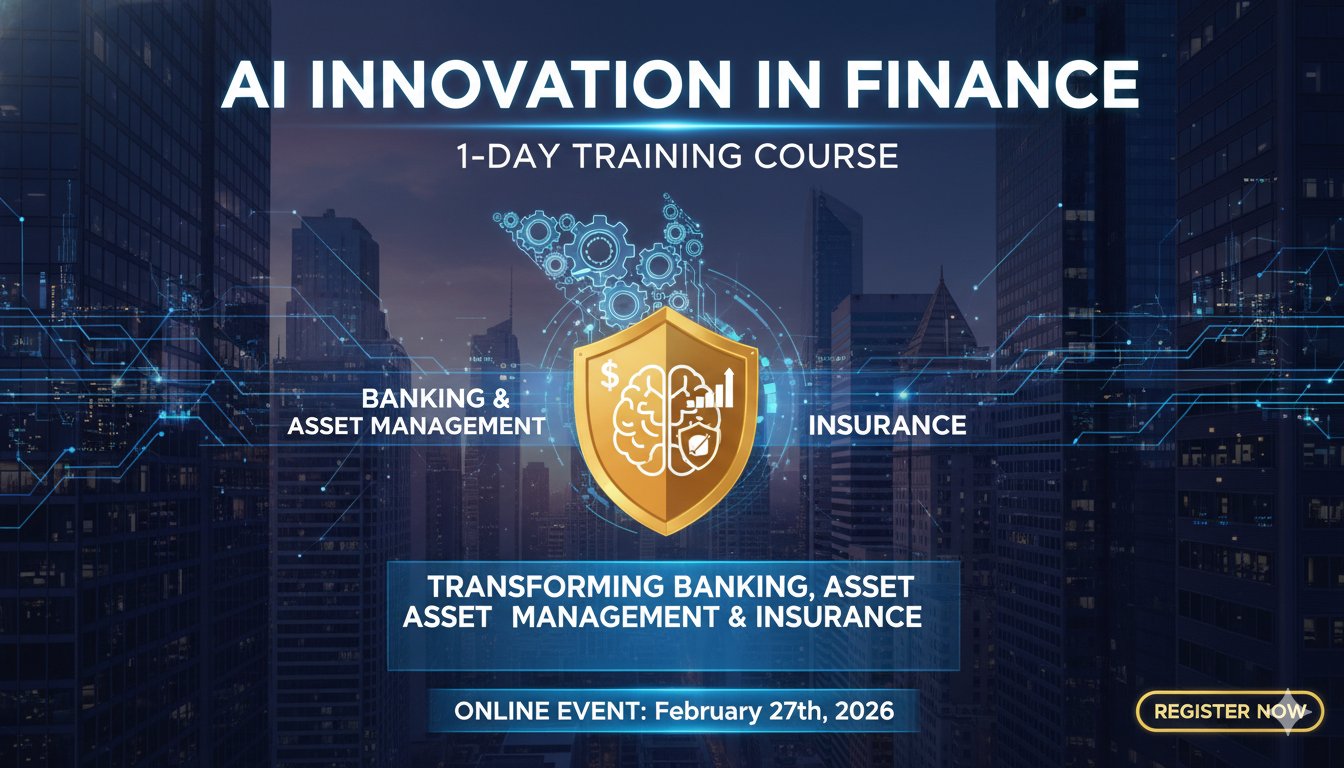 AI INNOVATION IN FINANCE

1-DAY TRAINING COURSE

BANKING & ASSET MANAGEMENT

$

INSURANCE

TRANSFORMING BANKING, ASSET ASSET MANAGEMENT & INSURANCE

ONLINE EVENT: February 27th, 2026

REGISTER NOW